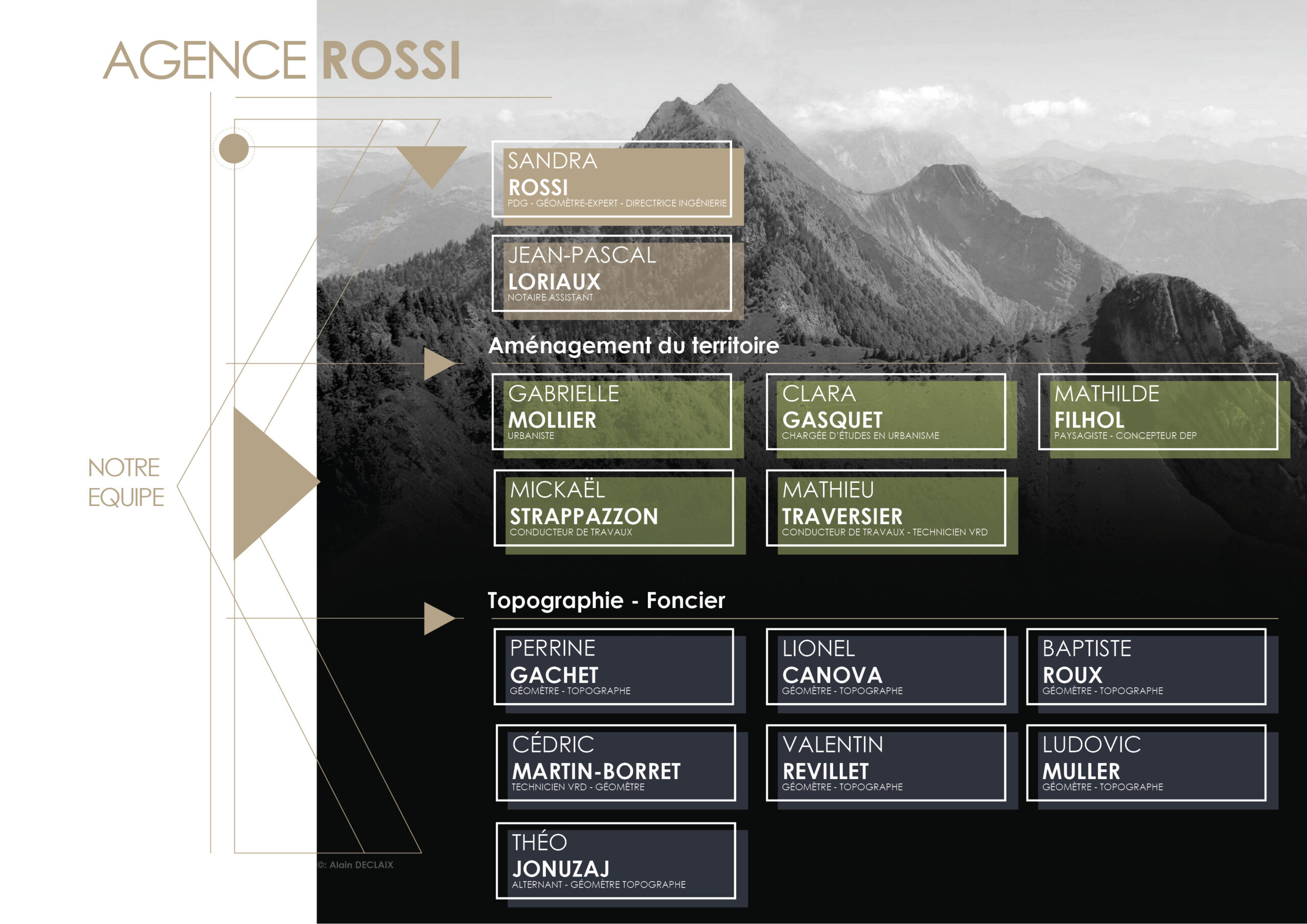 AGENCE ROSSI

NOTRE EQUIPE

SANDRA
ROSSI
PDG - GÉOMÈTRE-EXPERT - DIRECTRICE INGÉNIERIE

JEAN-PASCAL
LORIAUX
NOTAIRE ASSISTANT

Aménagement du territoire

GABRIELLE
MOLLIER
URBANISTE

CLARA
GASQUET
CHARGÉE D'ÉTUDES EN URBANISME

MATHILDE
FILHOL
PAYSAGISTE - CONCEPTEUR DEP

MICKAËL
STRAPPAZZON
CONDUCTEUR DE TRAVAUX

MATHIEU
TRAVERSIER
CONDUCTEUR DE TRAVAUX - TECHNICIEN VRD

Topographie - Foncier

PERRINE
GACHET
GÉOMÈTRE - TOPOGRAPHE

LIONEL
CANOVA
GÉOMÈTRE - TOPOGRAPHE

BAPTISTE
ROUX
GÉOMÈTRE - TOPOGRAPHE

CÉDRIC
MARTIN-BORRET
TECHNICIEN VRD - GÉOMÈTRE

VALENTIN
REVILLET
GÉOMÈTRE - TOPOGRAPHE

LUDOVIC
MULLER
GÉOMÈTRE - TOPOGRAPHE

THÉO
JONUZAJ
ALTERNANT - GÉOMÈTRE TOPOGRAPHE

©: Alain DECLAIX